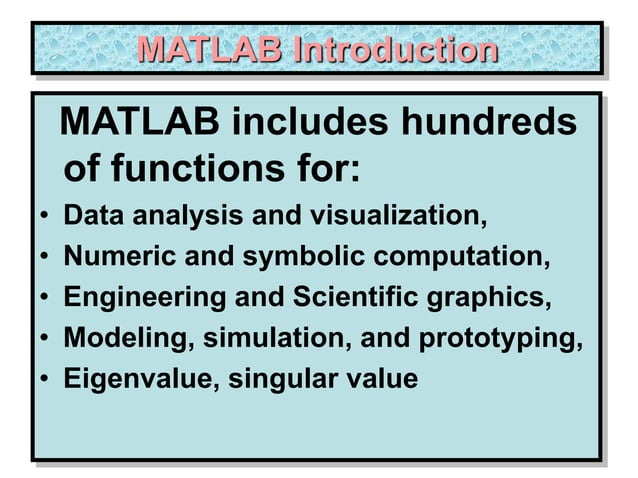 MATLAB Introduction

MATLAB includes hundreds of functions for:

• Data analysis and visualization,
• Numeric and symbolic computation,
• Engineering and Scientific graphics,
• Modeling, simulation, and prototyping,
• Eigenvalue, singular value